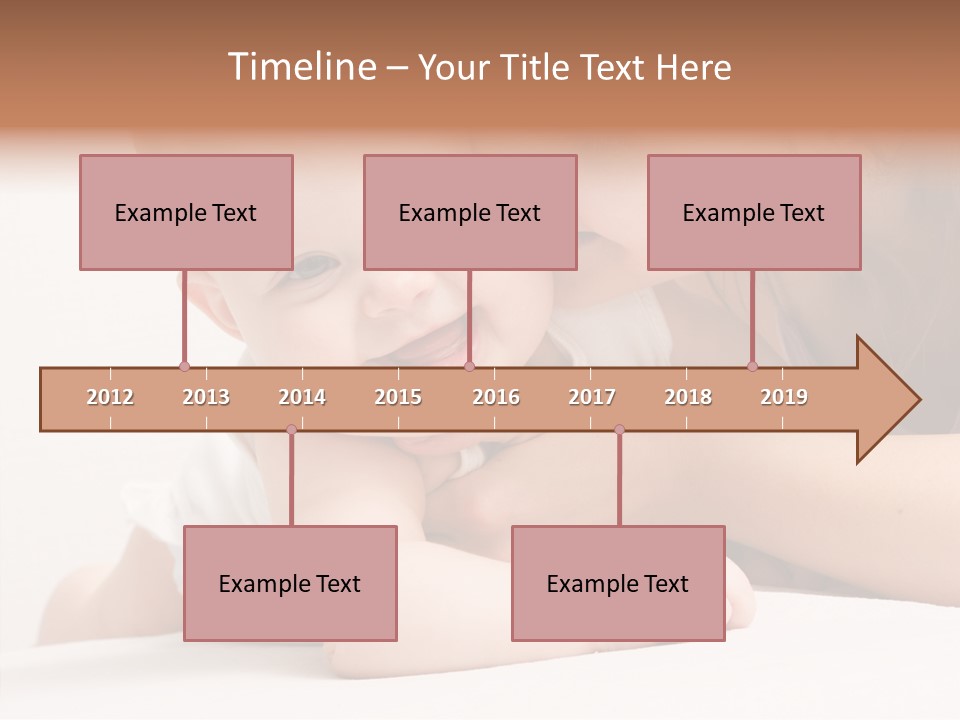 Timeline – Your Title Text Here

Example Text

Example Text

Example Text

2012 2013 2014 2015 2016 2017 2018 2019

Example Text

Example Text